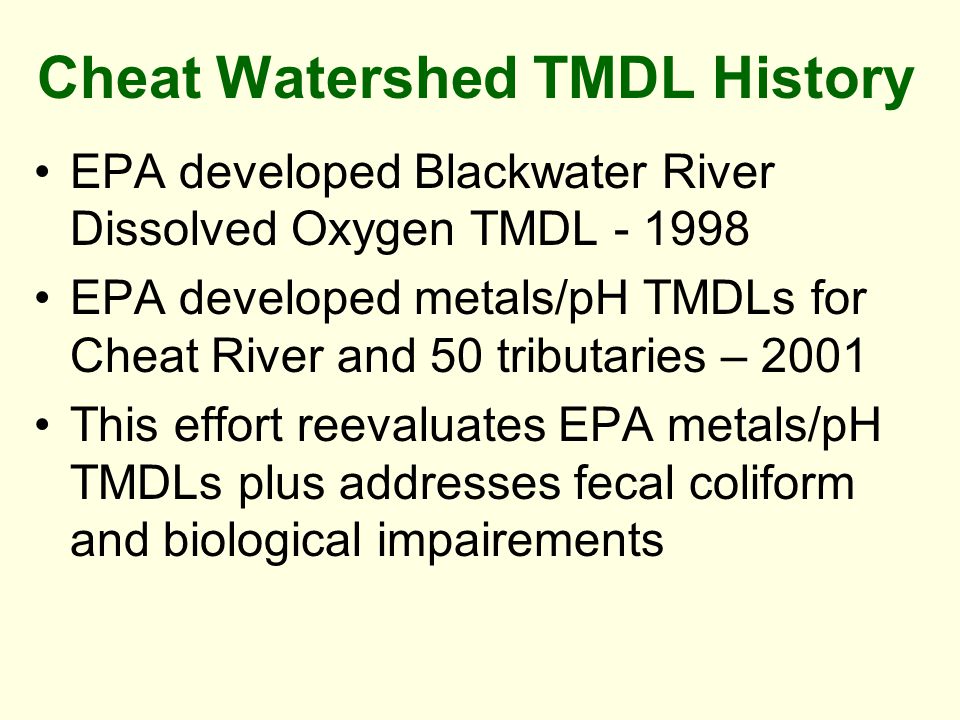 Cheat Watershed TMDL History

• EPA developed Blackwater River Dissolved Oxygen TMDL - 1998
• EPA developed metals/pH TMDLs for Cheat River and 50 tributaries – 2001
• This effort reevaluates EPA metals/pH TMDLs plus addresses fecal coliform and biological impairements